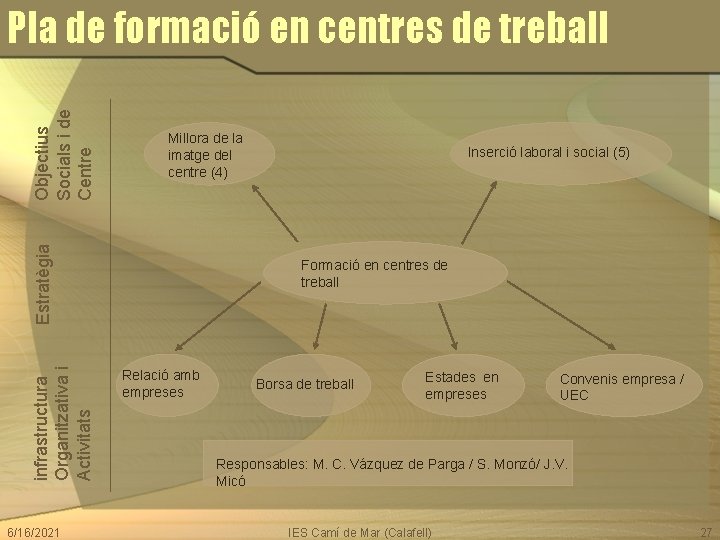 Pla de formació en centres de treball

Objectius Socials i de Centre

Estratègia

infrastructura Organitzativa i Activitats

Millora de la imatge del centre (4)

Inserció laboral i social (5)

Formació en centres de treball

Relació amb empreses

Borsa de treball

Estades en empreses

Convenis empresa / UEC

Responsables: M. C. Vázquez de Parga / S. Monzó/ J.V. Micó

6/16/2021

IES Camí de Mar (Calafell)

27